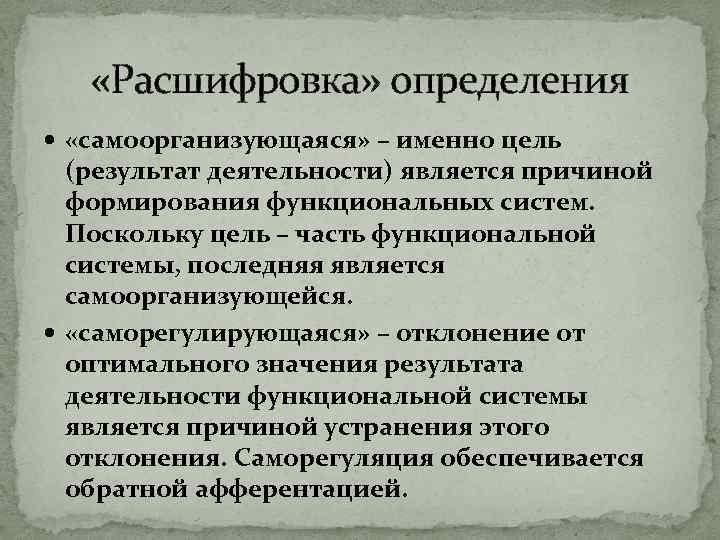 «Расшифровка» определения

• «самоорганизующаяся» – именно цель (результат деятельности) является причиной формирования функциональных систем. Поскольку цель – часть функциональной системы, последняя является самоорганизующейся.

• «саморегулирующаяся» – отклонение от оптимального значения результата деятельности функциональной системы является причиной устранения этого отклонения. Саморегуляция обеспечивается обратной афферентацией.